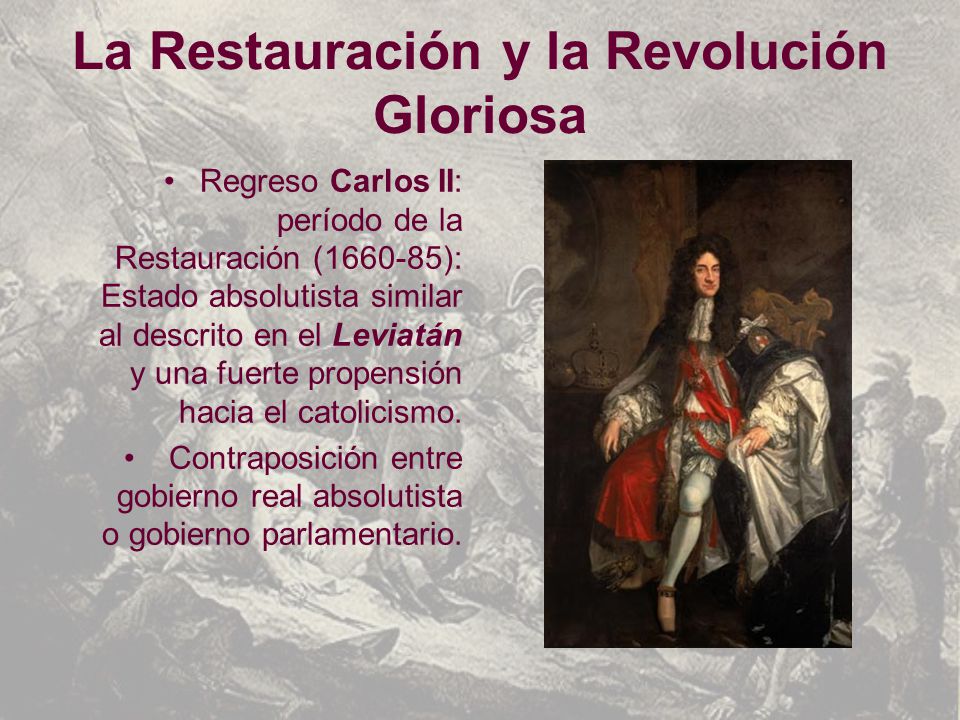 La Restauración y la Revolución Gloriosa

• Regreso Carlos II: período de la Restauración (1660-85): Estado absolutista similar al descrito en el Leviatán y una fuerte propensión hacia el catolicismo.

• Contraposición entre gobierno real absolutista o gobierno parlamentario.